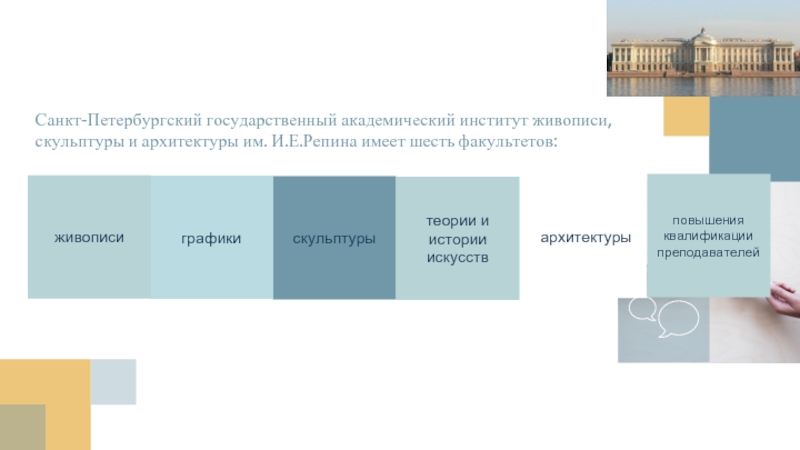 Санкт-Петербургский государственный академический институт живописи, скульптуры и архитектуры им. И.Е.Репина имеет шесть факультетов:

живописи

графики

скульптуры

теории и истории искусств

архитектуры

повышения квалификации преподавателей